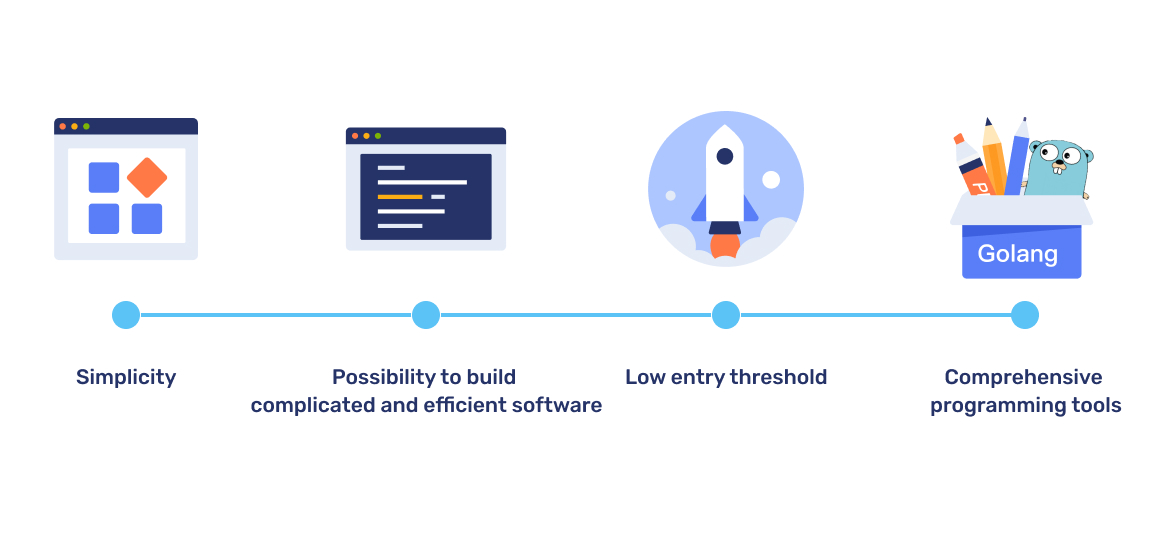 Golang

Simplicity

Possibility to build complicated and efficient software

Low entry threshold

Comprehensive programming tools